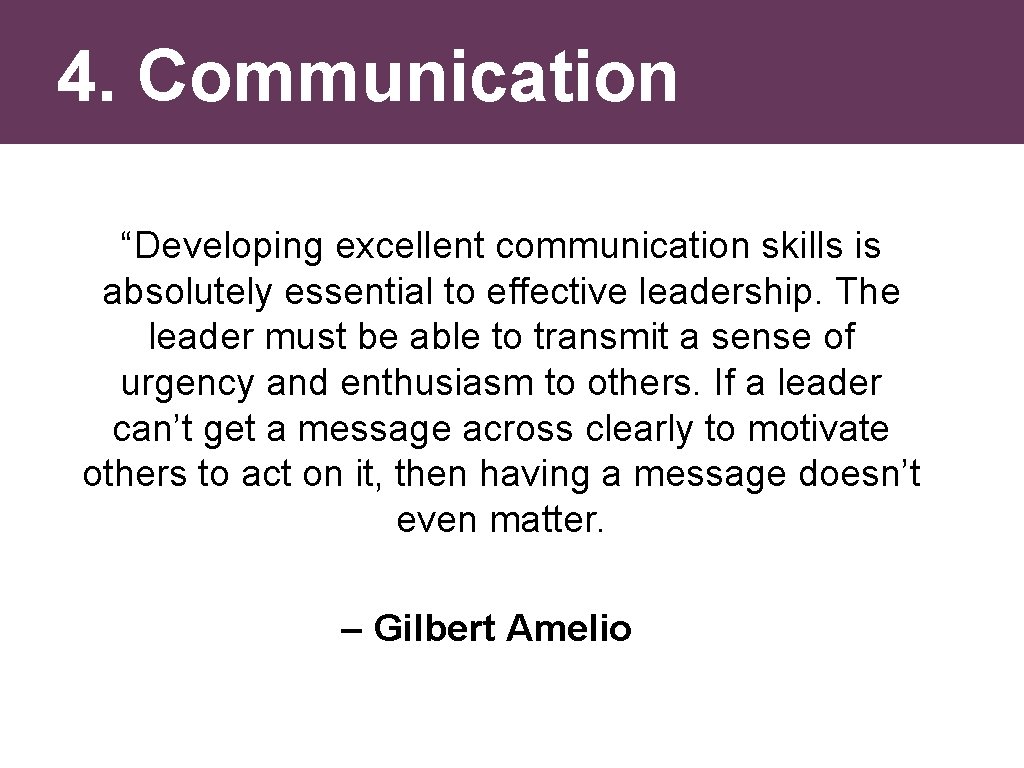 4. Communication

“Developing excellent communication skills is absolutely essential to effective leadership. The leader must be able to transmit a sense of urgency and enthusiasm to others. If a leader can’t get a message across clearly to motivate others to act on it, then having a message doesn’t even matter.

– Gilbert Amelio